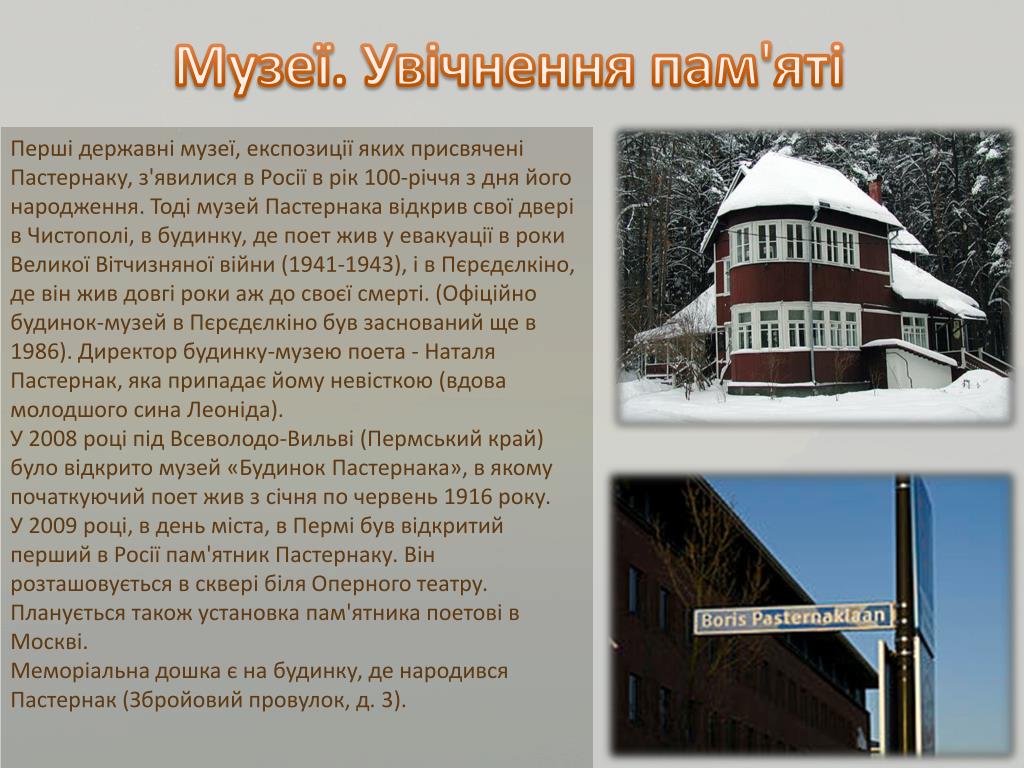 Музеї. Увічнення пам'яті

Перші державні музеї, експозиції яких присвячені Пастернаку, з'явилися в Росії в рік 100-річчя з дня його народження. Тоді музей Пастернака відкрив свої двері в Чистополі, в будинку, де поет жив у евакуації в роки Великої Вітчизняної війни (1941-1943), і в Пєрєдєлкіно, де він жив довгі роки аж до своєї смерті. (Офіційно будинок-музей в Пєрєдєлкіно був заснований ще в 1986). Директор будинку-музею поета - Наталя Пастернак, яка припадає йому невісткою (вдова молодшого сина Леоніда).
У 2008 році під Всеволодо-Вильві (Пермський край) було відкрито музей «Будинок Пастернака», в якому початкуючий поет жив з січня по червень 1916 року.
У 2009 році, в день міста, в Пермі був відкритий перший в Росії пам'ятник Пастернаку. Він розташовується в сквері біля Оперного театру. Планується також установка пам'ятника поетові в Москві.
Меморіальна дошка є на будинку, де народився Пастернак (Збройовий провулок, д. 3).

Boris Pasternaklaan